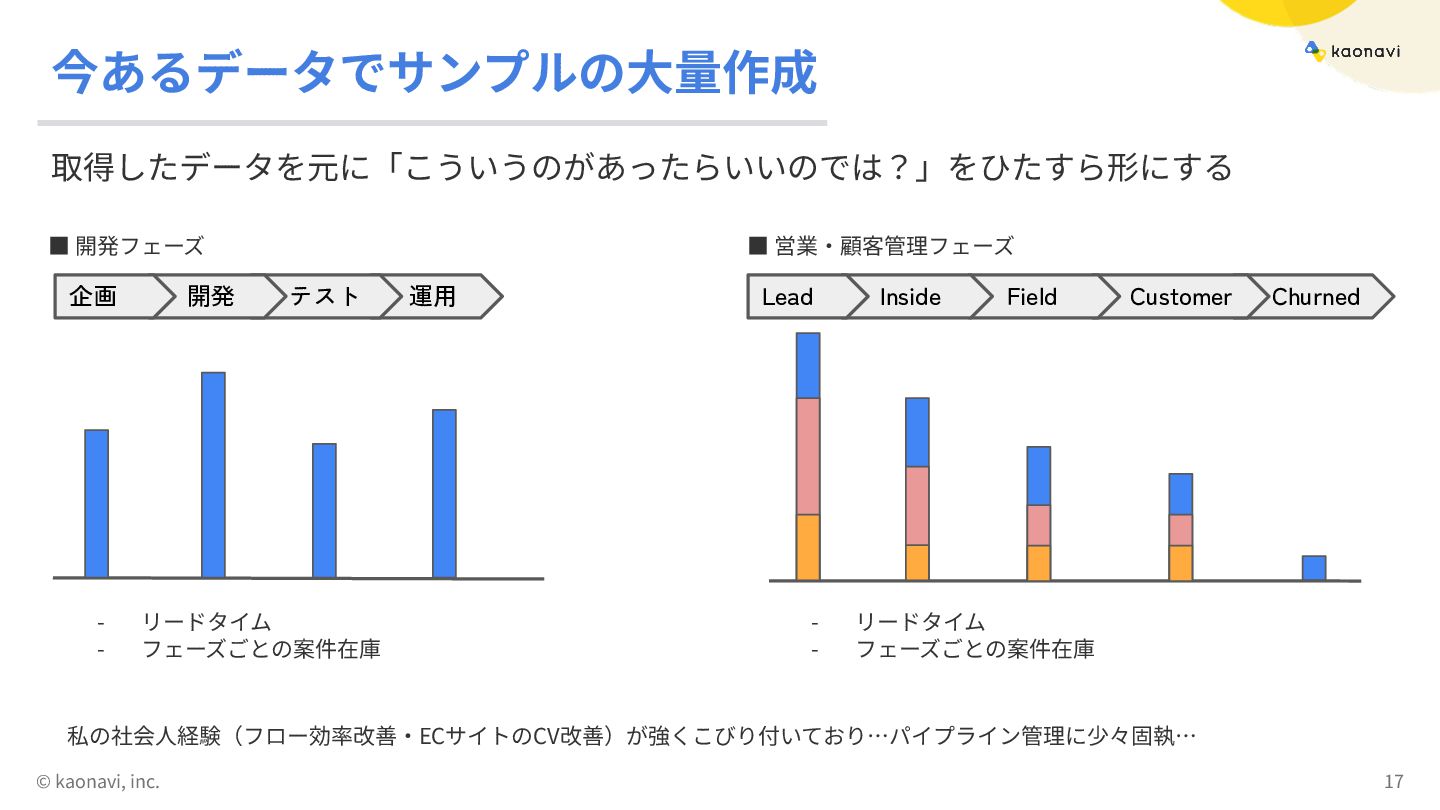 今あるデータでサンプルの大量作成

kaonavi

取得したデータを元に「こういうのがあったらいいのでは？」をひたすら形にする

■ 開発フェーズ

企画 開発 テスト 運用

- リードタイム
- フェーズごとの案件在庫

■ 営業・顧客管理フェーズ

Lead Inside Field Customer Churned

- リードタイム
- フェーズごとの案件在庫

私の社会人経験（フロー効率改善・ECサイトのCV改善）が強くこびり付いており…パイプライン管理に少々固執…

© kaonavi, inc.

17